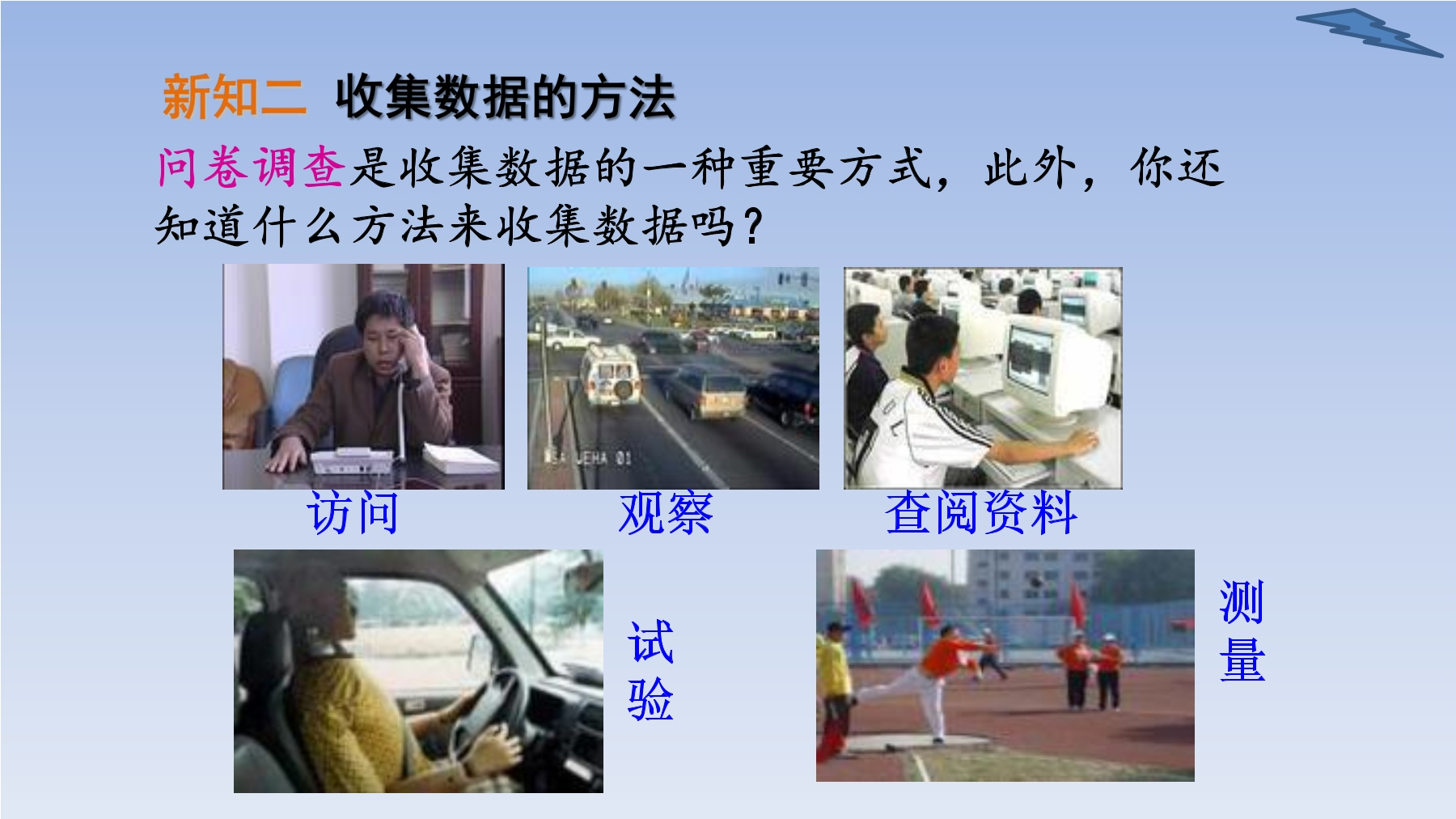 新知二 收集数据的方法

问卷调查是收集数据的一种重要方式，此外，你还知道什么方法来收集数据吗？

访问

观察

查阅资料

试验

测量